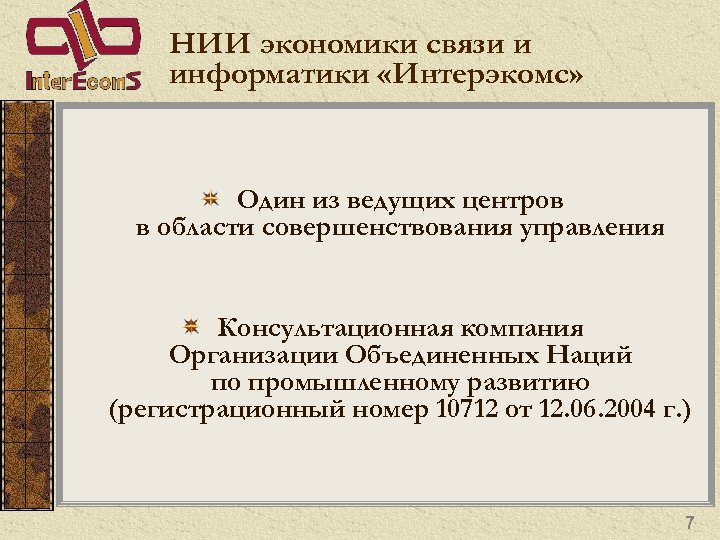 InterEcomS

НИИ экономики связи и информатики «Интерэкомс»

Один из ведущих центров в области совершенствования управления

Консультационная компания Организации Объединенных Наций по промышленному развитию (регистрационный номер 10712 от 12.06.2004 г.)

7